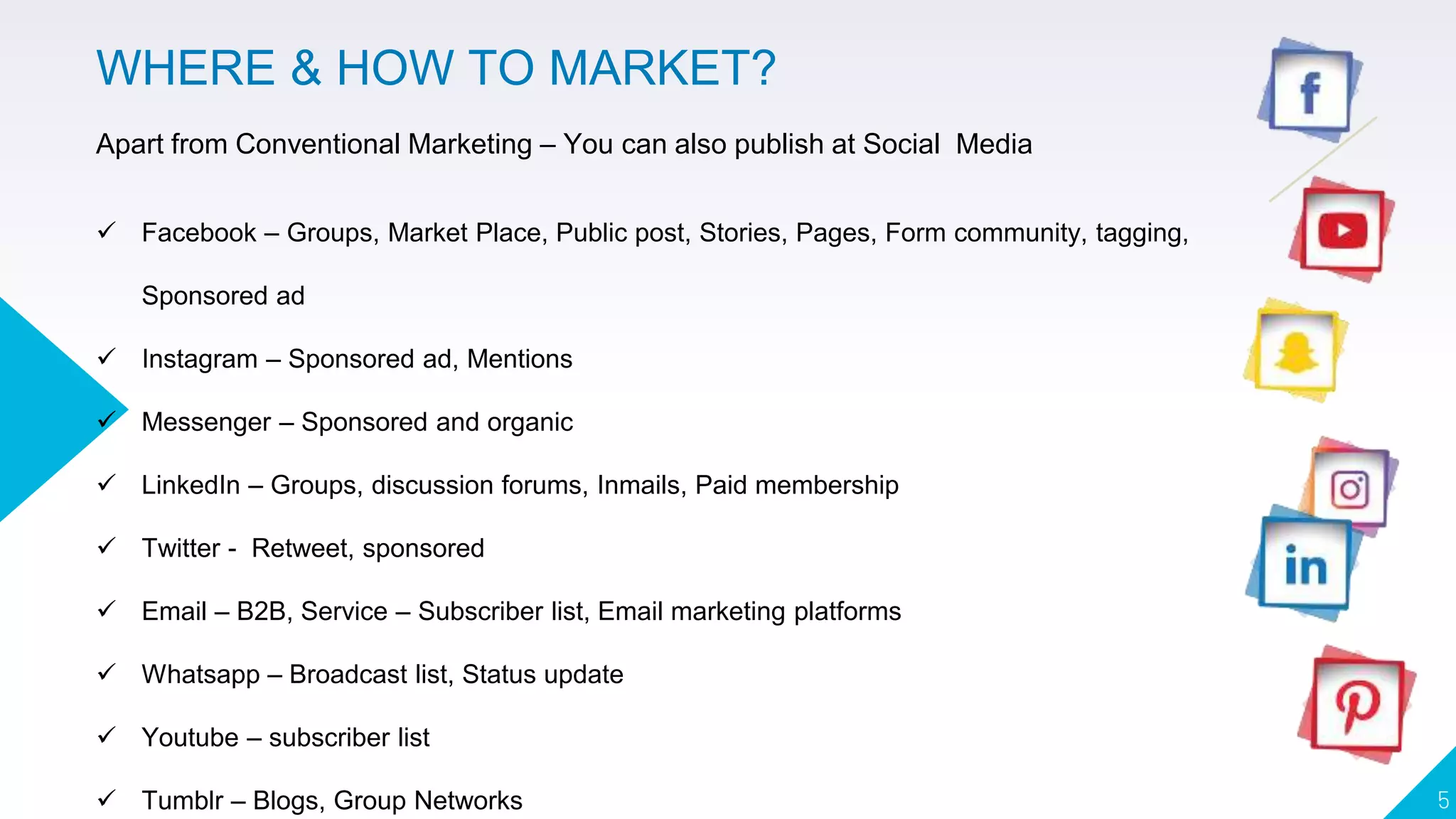 WHERE & HOW TO MARKET?

Apart from Conventional Marketing – You can also publish at Social Media

✓ Facebook – Groups, Market Place, Public post, Stories, Pages, Form community, tagging, Sponsored ad

✓ Instagram – Sponsored ad, Mentions

✓ Messenger – Sponsored and organic

✓ LinkedIn – Groups, discussion forums, Inmails, Paid membership

✓ Twitter - Retweet, sponsored

✓ Email – B2B, Service – Subscriber list, Email marketing platforms

✓ Whatsapp – Broadcast list, Status update

✓ Youtube – subscriber list

✓ Tumblr – Blogs, Group Networks

f

in

5